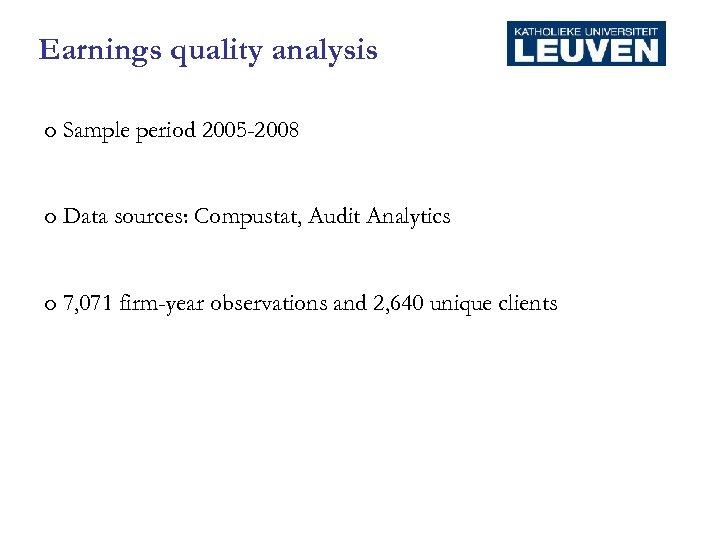 Earnings quality analysis

KATHOLIEKE UNIVERSITEIT
LEUVEN

o Sample period 2005-2008

o Data sources: Compustat, Audit Analytics

o 7,071 firm-year observations and 2,640 unique clients